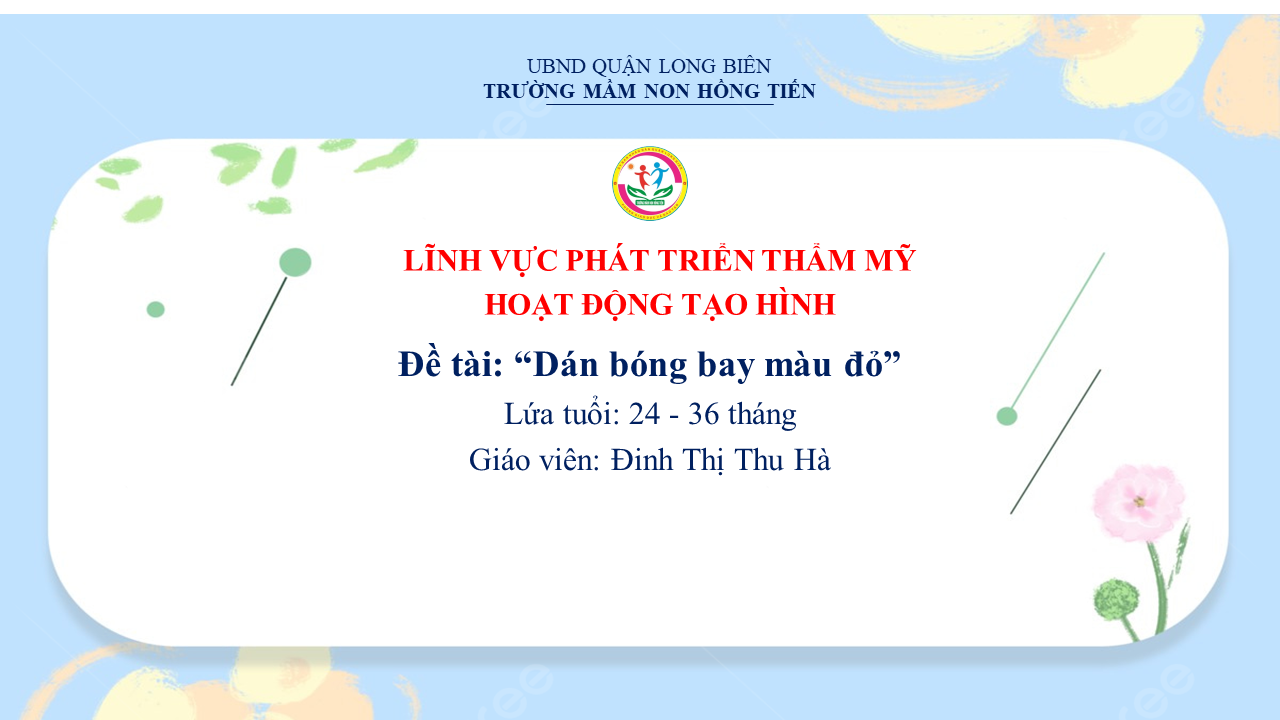 UBND QUẬN LONG BIÊN
TRƯỜNG MẦM NON HỒNG TIẾN

LĨNH VỰC PHÁT TRIỂN THẨM MỸ
HOẠT ĐỘNG TẠO HÌNH

Đề tài: “Dán bóng bay màu đỏ”

Lứa tuổi: 24 - 36 tháng

Giáo viên: Đinh Thị Thu Hà